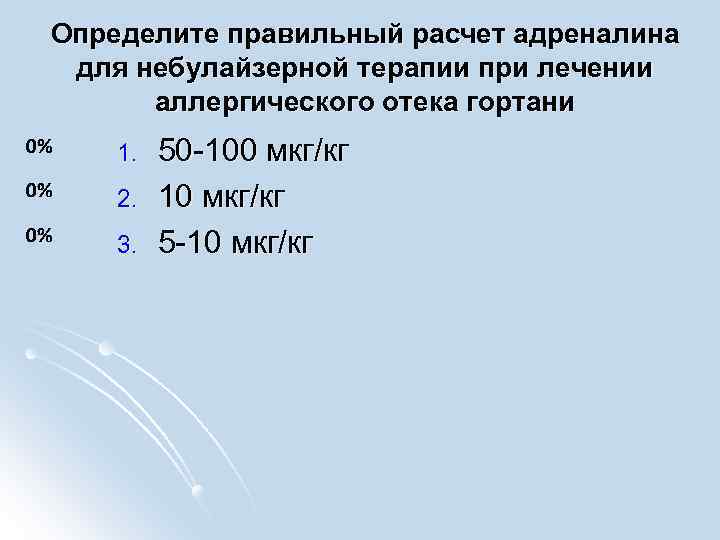 Определите правильный расчет адреналина для небулайзерной терапии при лечении аллергического отека гортани

0%
1. 50-100 мкг/кг

0%
2. 10 мкг/кг

0%
3. 5-10 мкг/кг